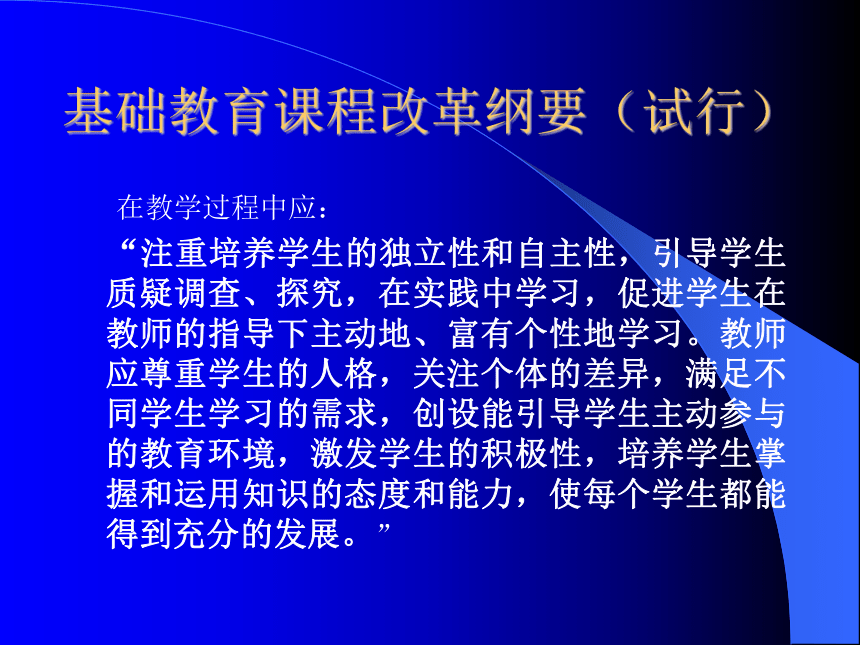 基础教育课程改革纲要（试行）

在教学过程中应：

“注重培养学生的独立性和自主性，引导学生质疑调查、探究，在实践中学习，促进学生在教师的指导下主动地、富有个性地学习。教师应尊重学生的人格，关注个体的差异，满足不同学生学习的需求，创设能引导学生主动参与的教育环境，激发学生的积极性，培养学生掌握和运用知识的态度和能力，使每个学生都能得到充分的发展。”